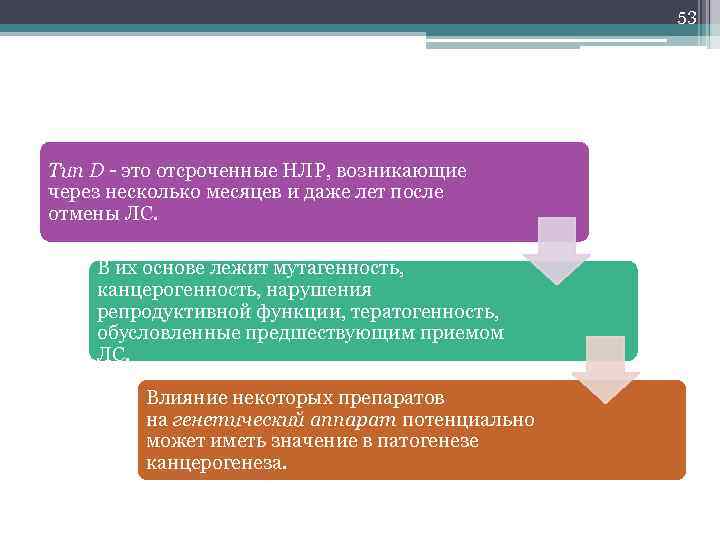 53

Тип D - это отсроченные НЛР, возникающие через несколько месяцев и даже лет после отмены ЛС.

В их основе лежит мутагенность, канцерогенность, нарушения репродуктивной функции, тератогенность, обусловленные предшествующим приемом ЛС.

Влияние некоторых препаратов на генетический аппарат потенциально может иметь значение в патогенезе канцерогенеза.